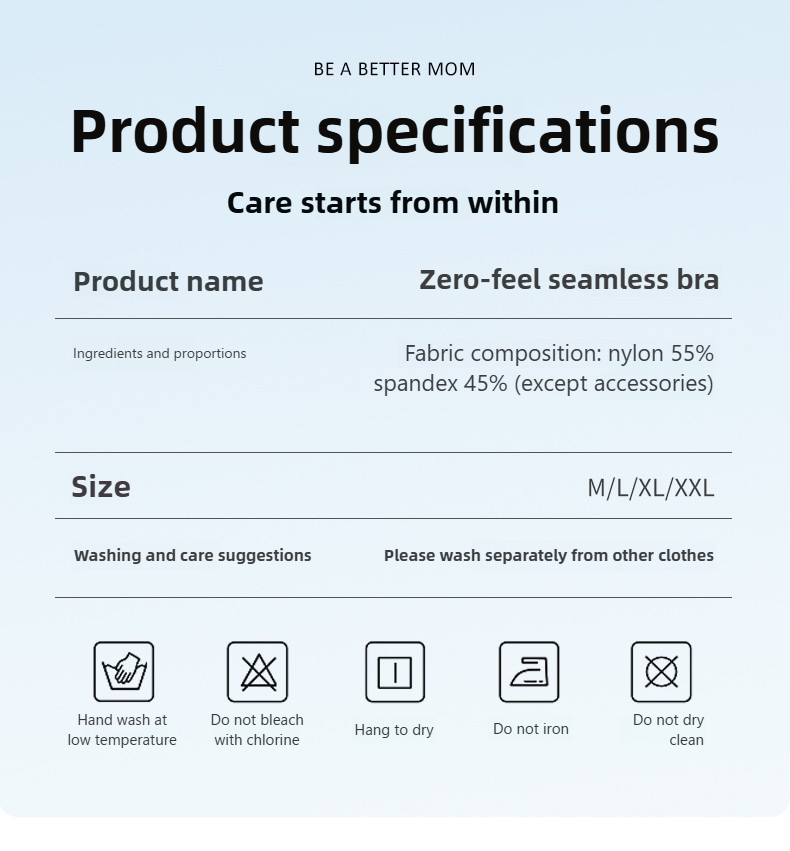 BE A BETTER MOM

Product specifications

Care starts from within

| Product name | Zero-feel seamless bra |
|---|---|
| Ingredients and proportions | Fabric composition: nylon 55% spandex 45% (except accessories) |
| Size | M/L/XL/XXL |
| Washing and care suggestions | Please wash separately from other clothes |

Hand wash at low temperature

Do not bleach with chlorine

Hang to dry

Do not iron

Do not dry clean